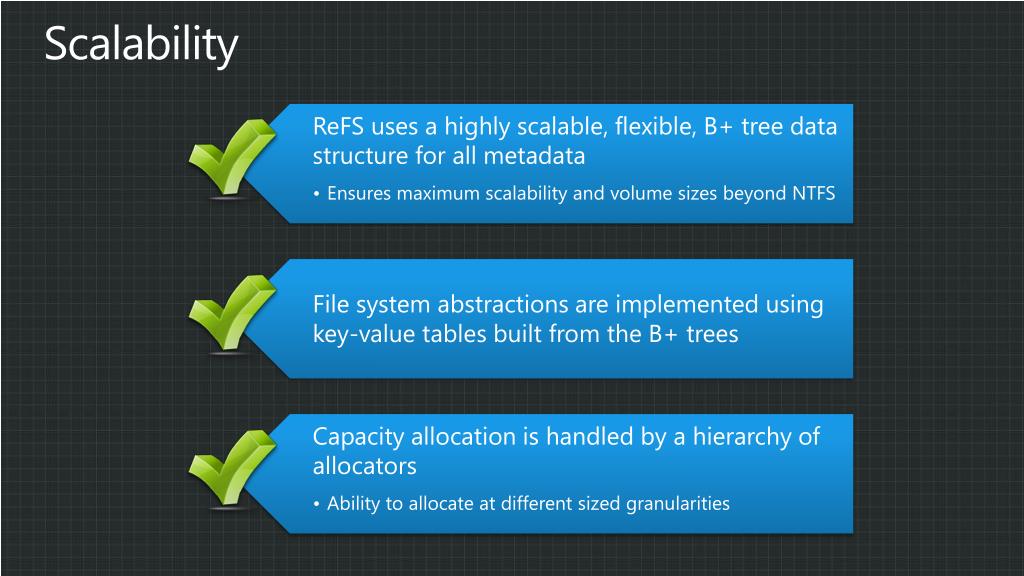 Scalability

ReFS uses a highly scalable, flexible, B+ tree data structure for all metadata

• Ensures maximum scalability and volume sizes beyond NTFS

File system abstractions are implemented using key-value tables built from the B+ trees

Capacity allocation is handled by a hierarchy of allocators

• Ability to allocate at different sized granularities